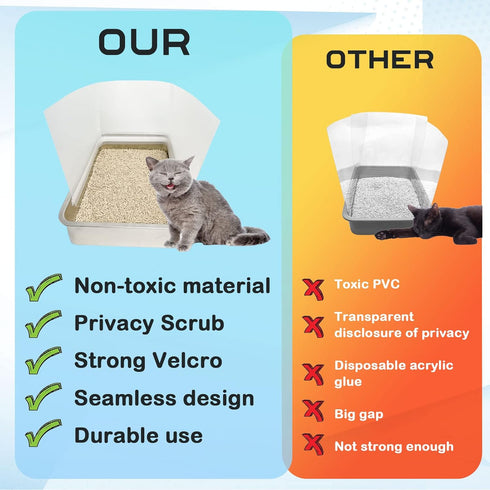 OUR

Non-toxic material
Privacy Scrub
Strong Velcro
Seamless design
Durable use

OTHER

Toxic PVC
Transparent disclosure of privacy
Disposable acrylic glue
Big gap
Not strong enough